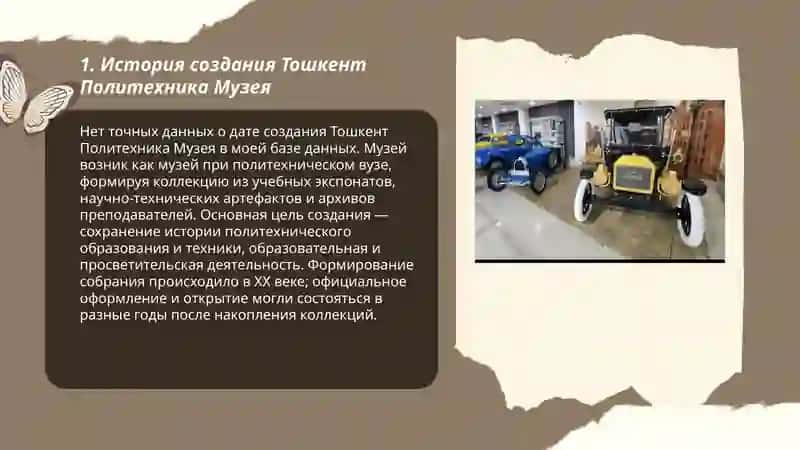 1. История создания Тошкент Политехника Музея

Нет точных данных о дате создания Тошкент Политехника Музея в моей базе данных. Музей возник как музей при политехническом вузе, формируя коллекцию из учебных экспонатов, научно-технических артефактов и архивов преподавателей. Основная цель создания — сохранение истории политехнического образования и техники, образовательная и просветительская деятельность. Формирование собрания происходило в XX веке; официальное оформление и открытие могли состояться в разные годы после накопления коллекций.